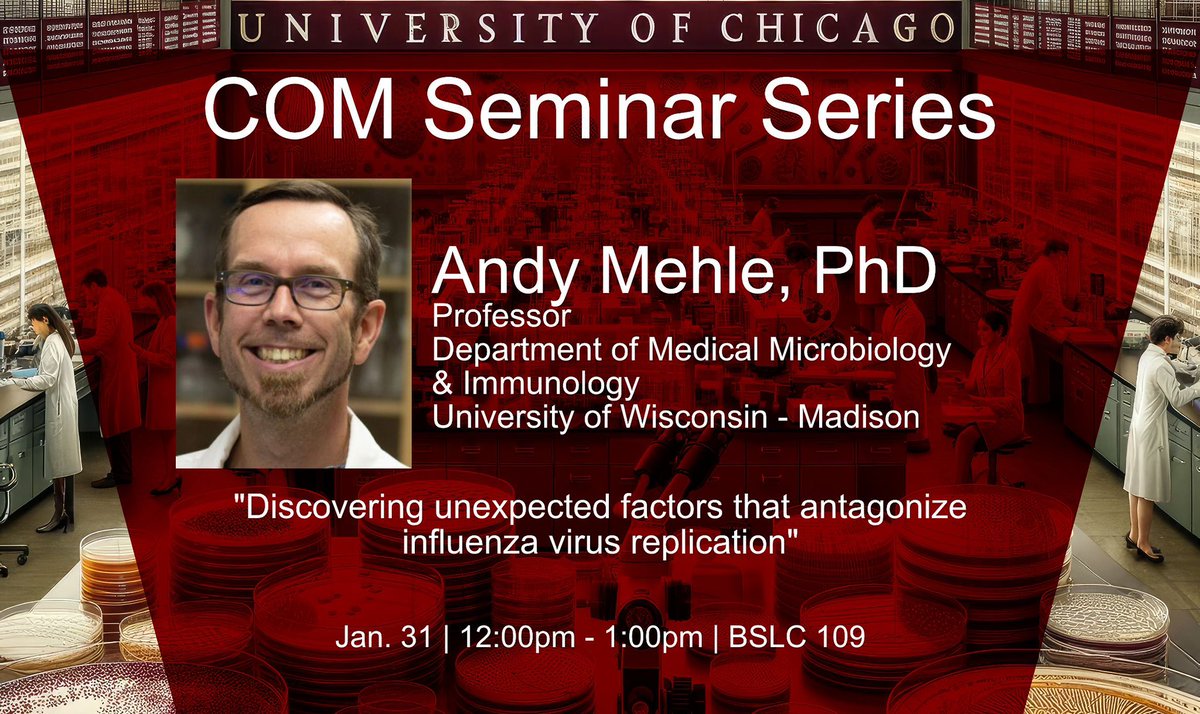 UNIVERSITY OF CHICAGO

COM Seminar Series

Andy Mehle, PhD
Professor
Department of Medical Microbiology & Immunology
University of Wisconsin - Madison

"Discovering unexpected factors that antagonize influenza virus replication"

Jan. 31 | 12:00pm - 1:00pm | BSLC 109